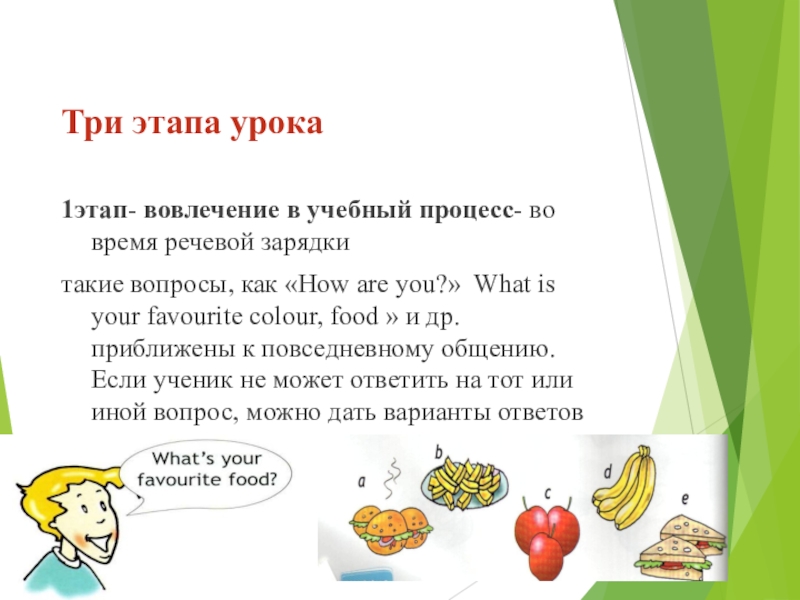 Три этапа урока

1этап- вовлечение в учебный процесс- во время речевой зарядки

такие вопросы, как «How are you?» What is your favourite colour, food » и др. приближены к повседневному общению. Если ученик не может ответить на тот или иной вопрос, можно дать варианты ответов

What's your favourite food?

a

b

c

d

e